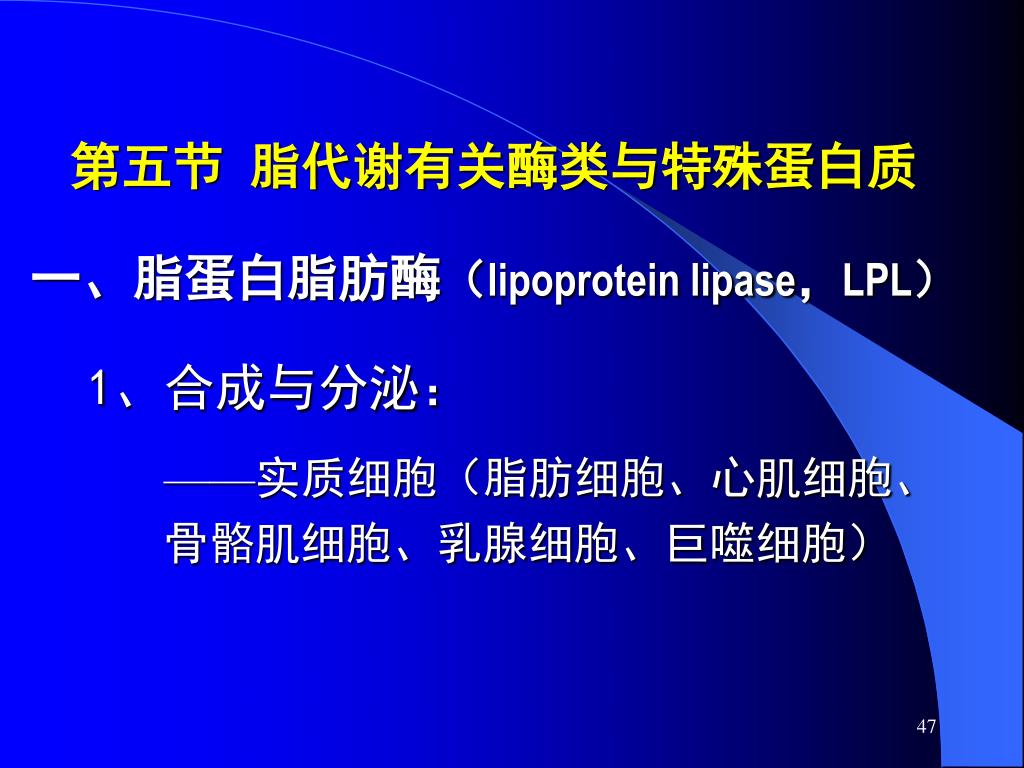 第五节 脂代谢有关酶类与特殊蛋白质

一、脂蛋白脂肪酶（lipoprotein lipase，LPL）

1、合成与分泌：

——实质细胞（脂肪细胞、心肌细胞、骨骼肌细胞、乳腺细胞、巨噬细胞）

47